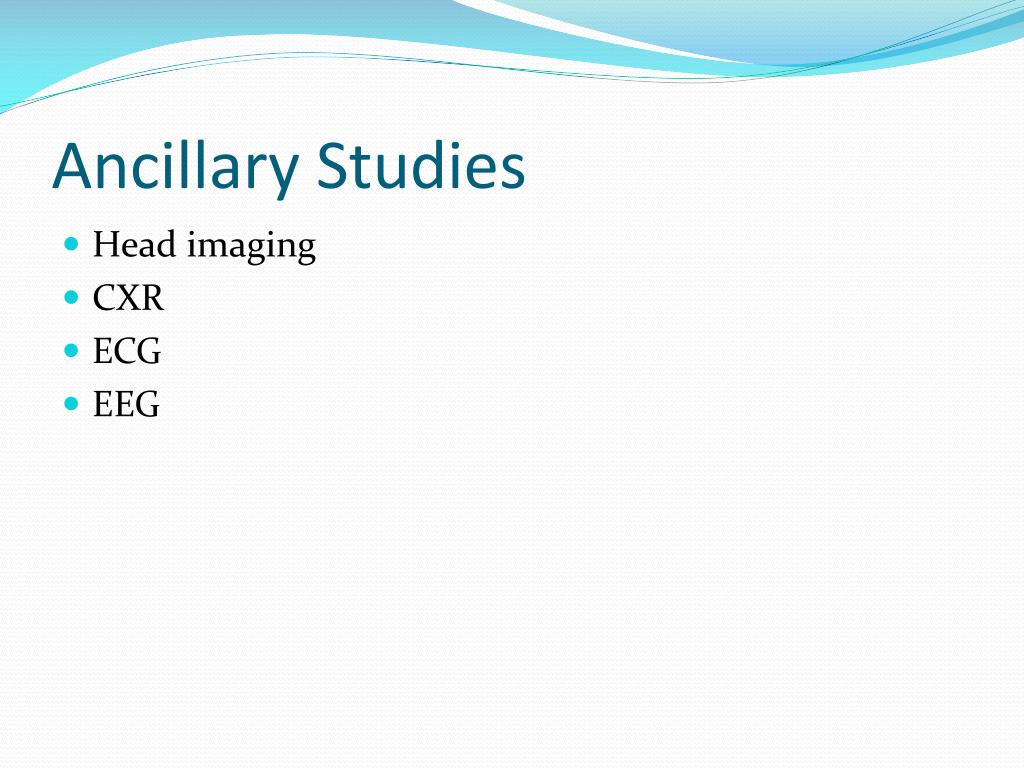 Ancillary Studies

- Head imaging
- CXR
- ECG
- EEG